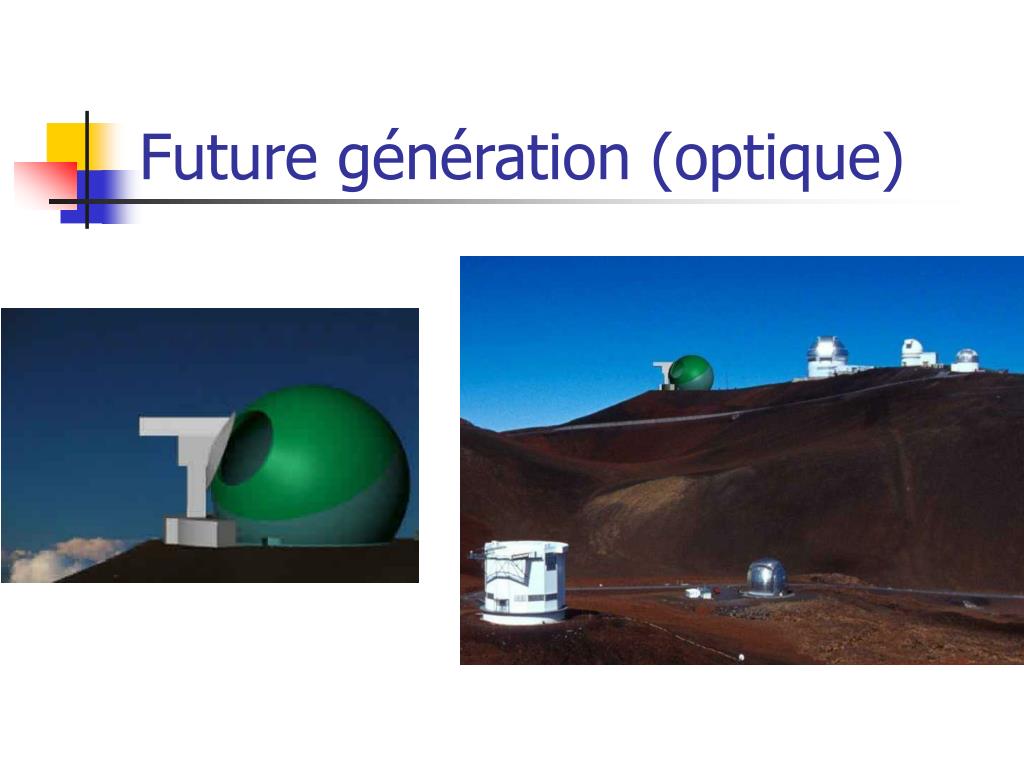 Future génération (optique)